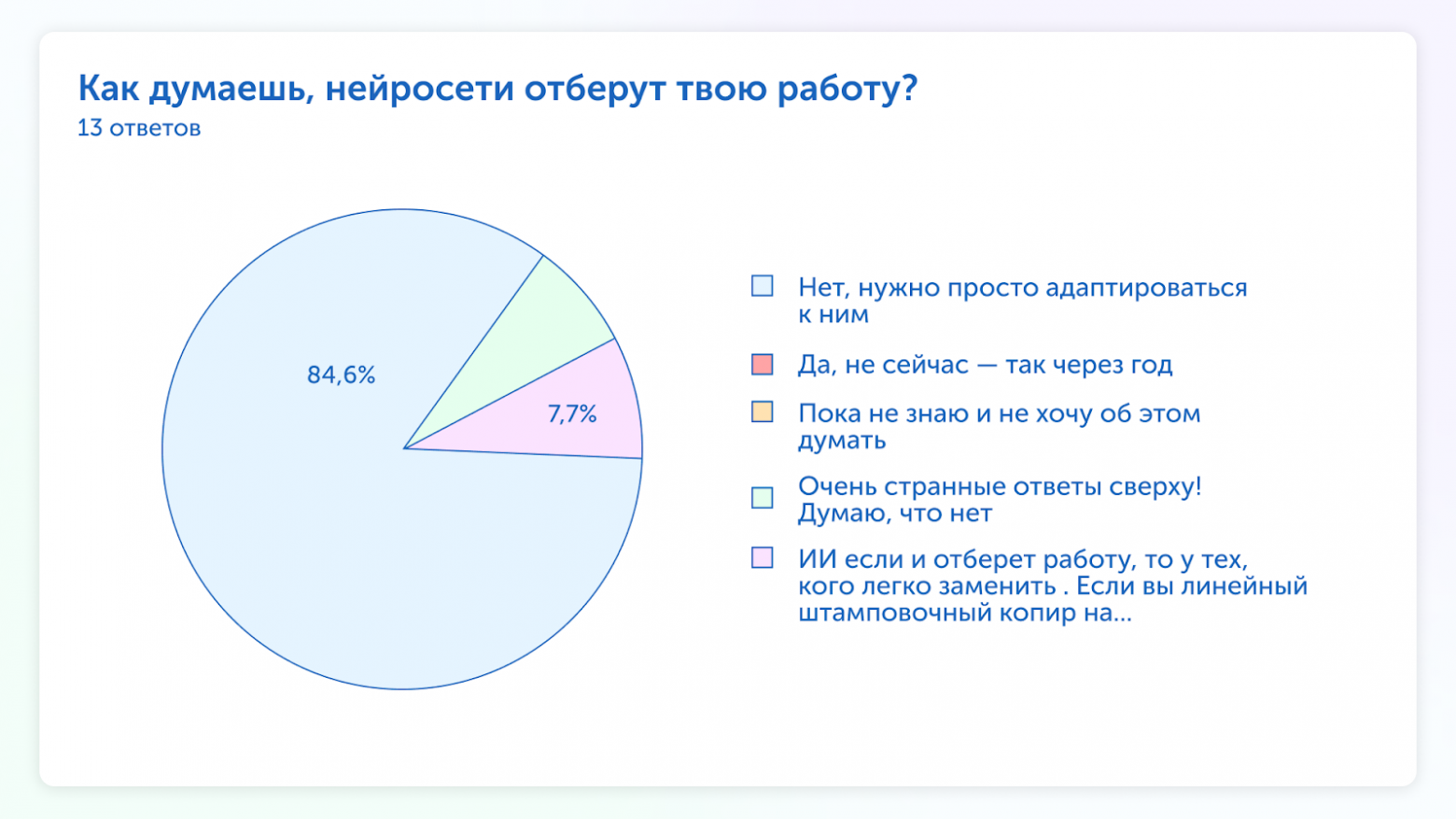 Как думаешь, нейросети отберут твою работу?
13 ответов

84,6%

7,7%

Нет, нужно просто адаптироваться к ним

Да, не сейчас — так через год

Пока не знаю и не хочу об этом думать

Очень странные ответы сверху! Думаю, что нет

ИИ если и отберет работу, то у тех, кого легко заменить . Если вы линейный штамповочный копир на...